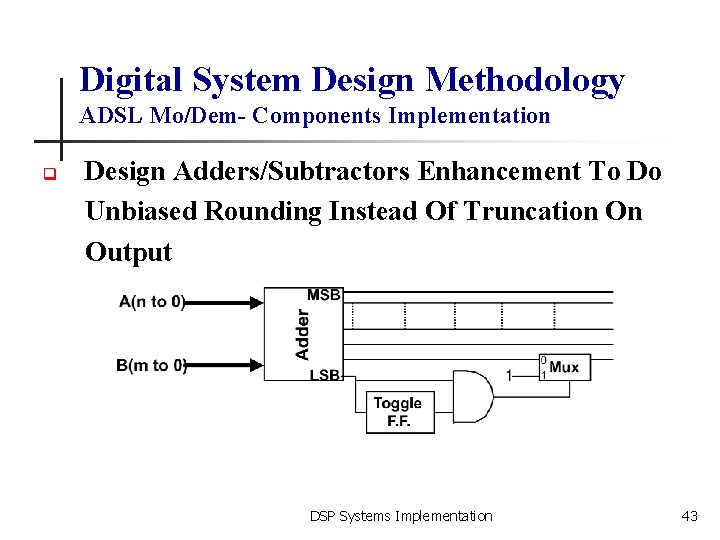 Digital System Design Methodology
ADSL Mo/Dem- Components Implementation

Design Adders/Subtractors Enhancement To Do Unbiased Rounding Instead Of Truncation On Output

A(n to 0)
B(m to 0)
Adder
MSB
LSB
Toggle F.F.
1
0
1
Mux

DSP Systems Implementation
43